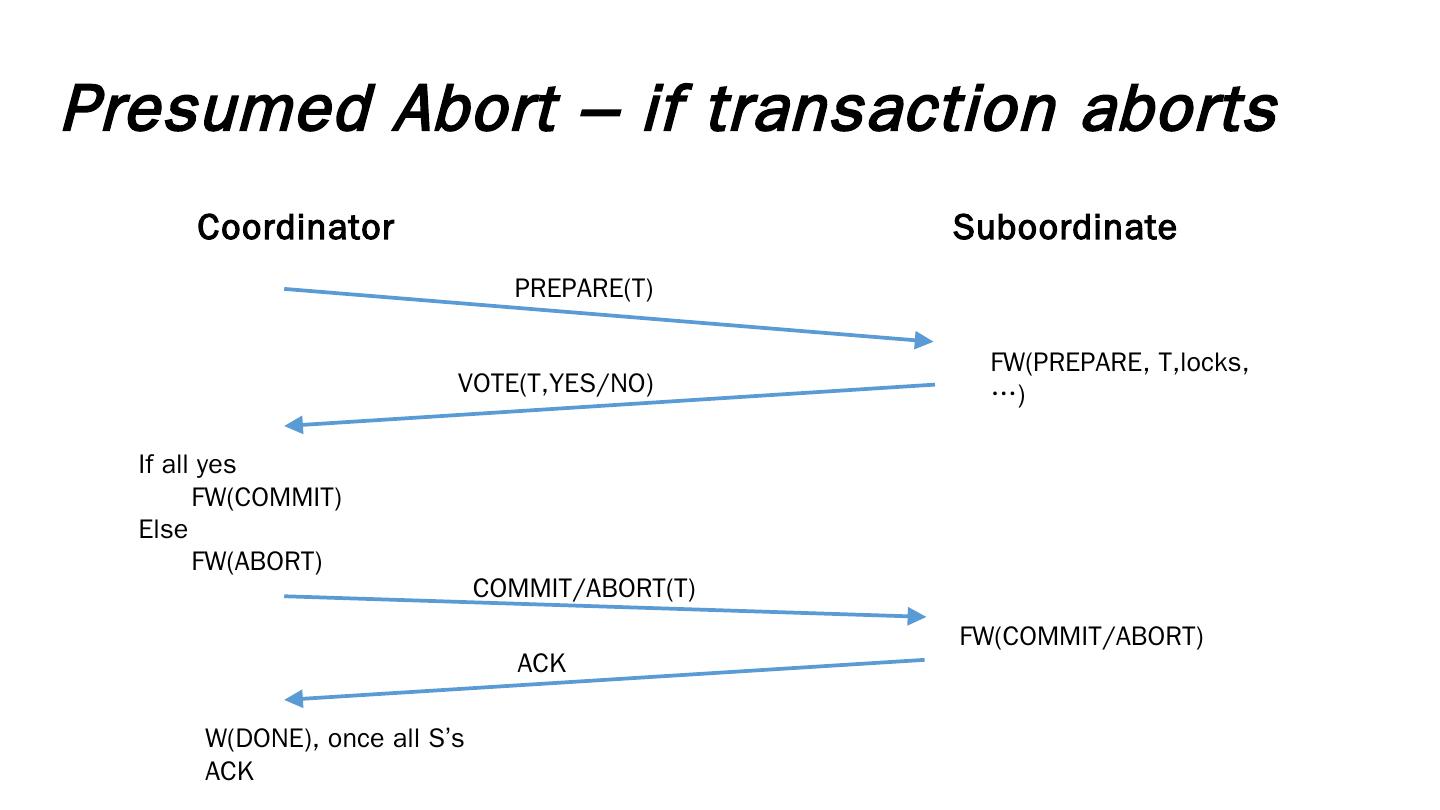 Presumed Abort – if transaction aborts

Coordinator

Suboordinate

PREPARE(T)

FW(PREPARE, T,locks, …)

VOTE(T,YES/NO)

If all yes
FW(COMMIT)
Else
FW(ABORT)

COMMIT/ABORT(T)

FW(COMMIT/ABORT)

ACK

W(DONE), once all S's ACK